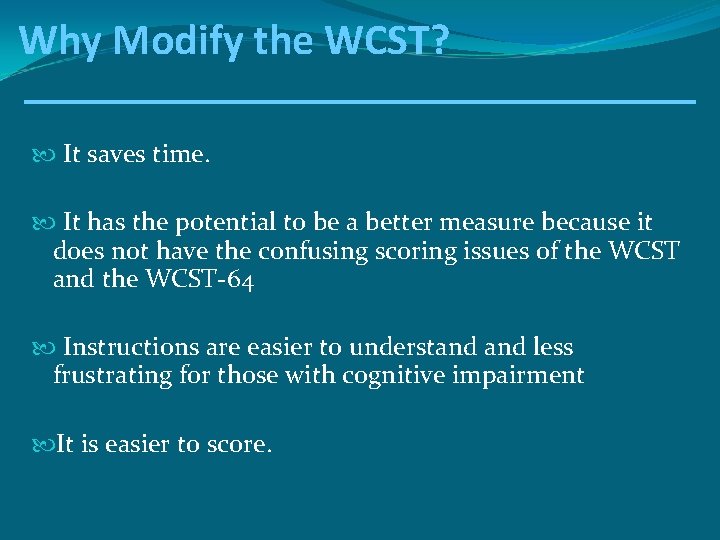 Why Modify the WCST?

It saves time.

It has the potential to be a better measure because it does not have the confusing scoring issues of the WCST and the WCST-64

Instructions are easier to understand and less frustrating for those with cognitive impairment

It is easier to score.